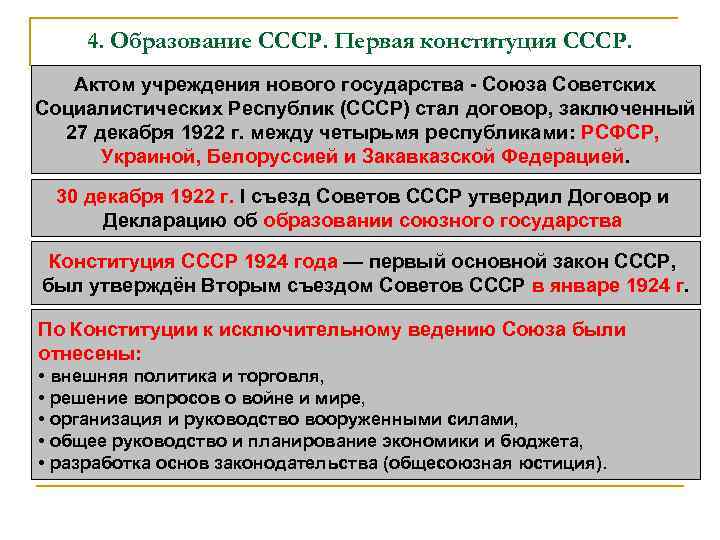 4. Образование СССР. Первая конституция СССР.

Актом учреждения нового государства - Союза Советских Социалистических Республик (СССР) стал договор, заключенный 27 декабря 1922 г. между четырьмя республиками: РСФСР, Украиной, Белоруссией и Закавказской Федерацией.

30 декабря 1922 г. I съезд Советов СССР утвердил Договор и Декларацию об образовании союзного государства

Конституция СССР 1924 года — первый основной закон СССР, был утверждён Вторым съездом Советов СССР в январе 1924 г.

По Конституции к исключительному ведению Союза были отнесены:
• внешняя политика и торговля,
• решение вопросов о войне и мире,
• организация и руководство вооруженными силами,
• общее руководство и планирование экономики и бюджета,
• разработка основ законодательства (общесоюзная юстиция).